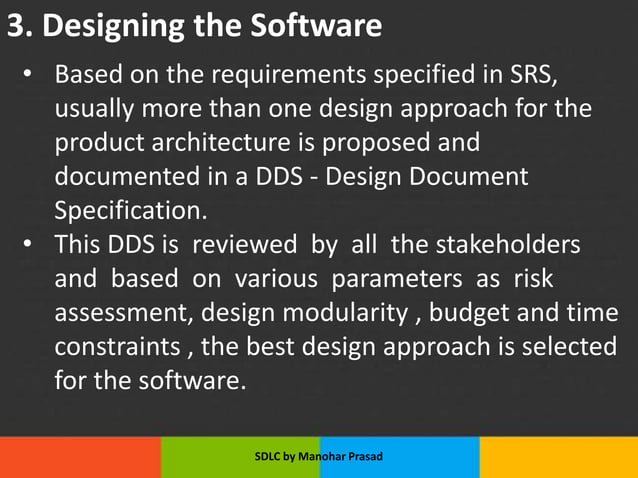 3. Designing the Software

• Based on the requirements specified in SRS, usually more than one design approach for the product architecture is proposed and documented in a DDS - Design Document Specification.
• This DDS is reviewed by all the stakeholders and based on various parameters as risk assessment, design modularity , budget and time constraints , the best design approach is selected for the software.

SDLC by Manohar Prasad